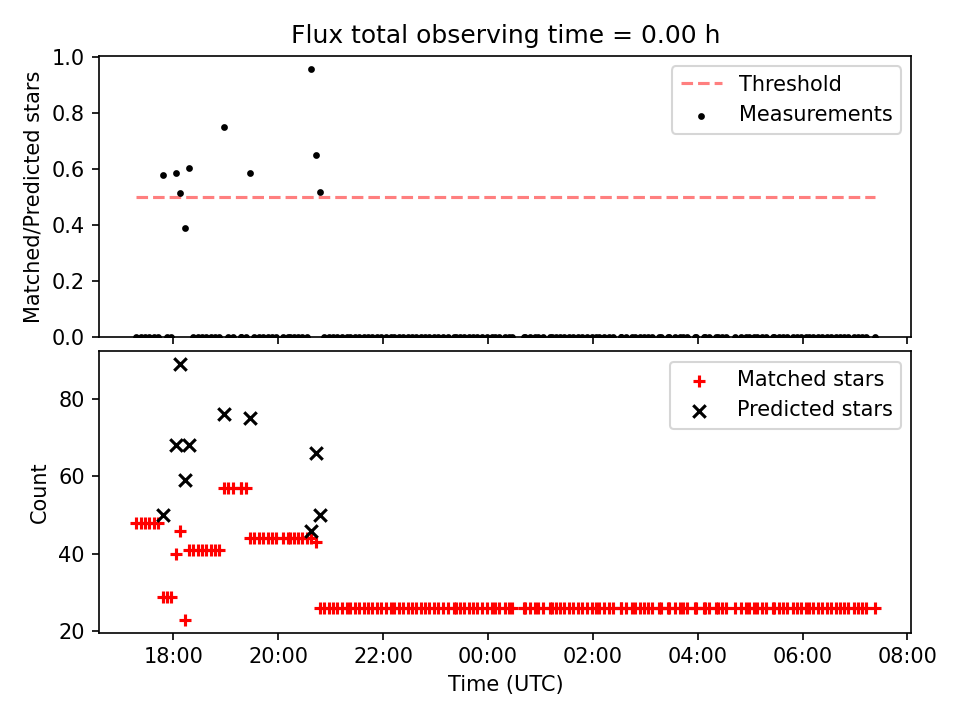 Flux total observing time = 0.00 h

Matched/Predicted stars

1.0
0.8
0.6
0.4
0.2
0.0

Threshold
Measurements

Count

80
60
40
20

Matched stars
Predicted stars

18:00
20:00
22:00
00:00
02:00
04:00
06:00
08:00

Time (UTC)